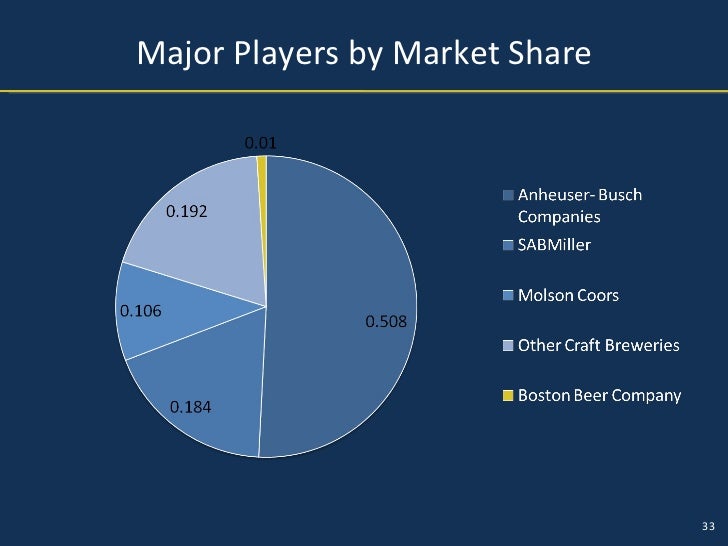 Major Players by Market Share

0.01

0.192

0.106

0.508

0.184

Anheuser- Busch Companies

SABMiller

Molson Coors

Other Craft Breweries

Boston Beer Company

33